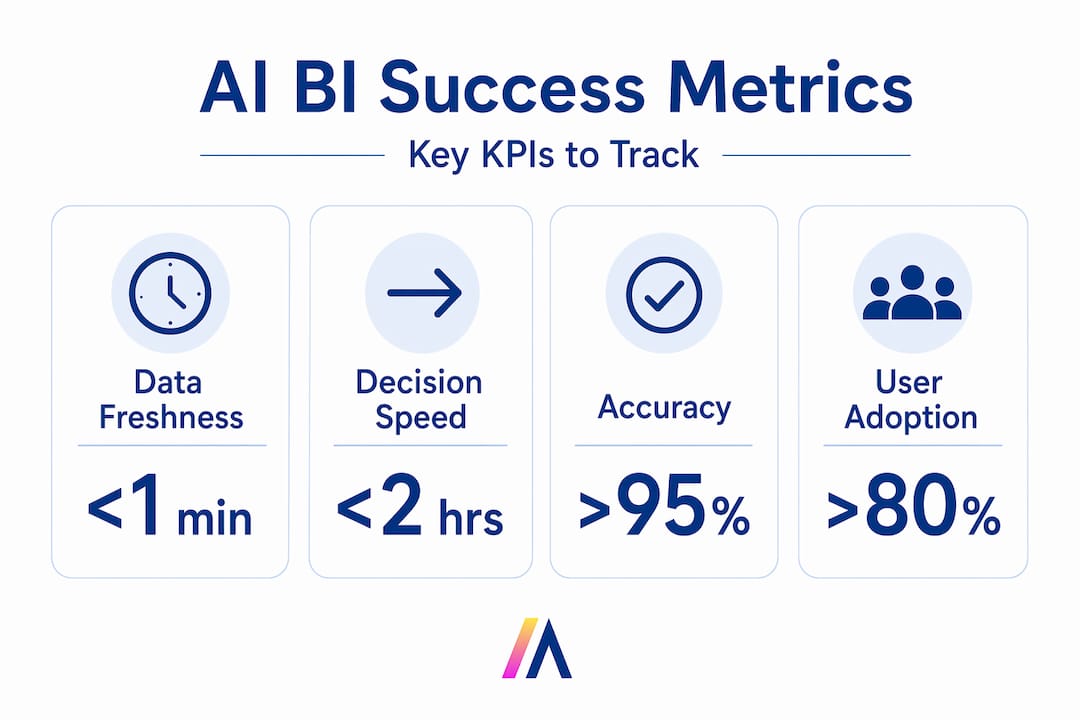 AI BI Success Metrics

Key KPIs to Track

Data Freshness

<1 min

Decision Speed

<2 hrs

Accuracy

>95%

User Adoption

>80%